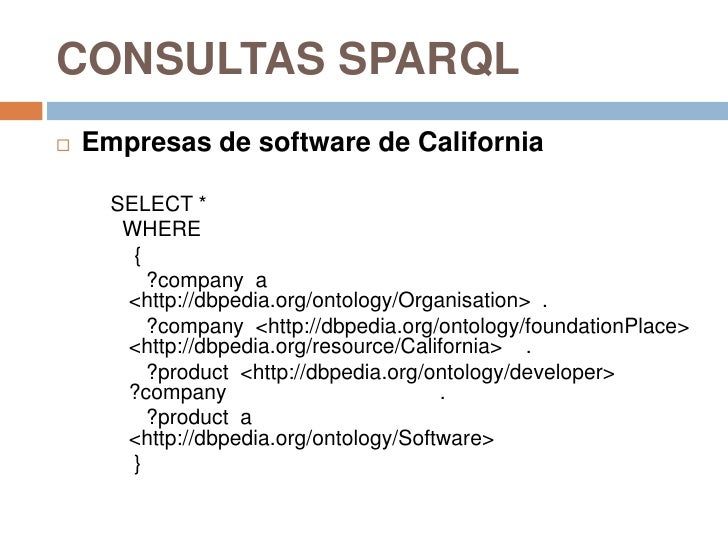 CONSULTAS SPARQL

Empresas de software de California

SELECT *
WHERE
{
?company a <http://dbpedia.org/ontology/Organisation> .
?company <http://dbpedia.org/ontology/foundationPlace> <http://dbpedia.org/resource/California> .
?product <http://dbpedia.org/ontology/developer> ?company .
?product a <http://dbpedia.org/ontology/Software>
}